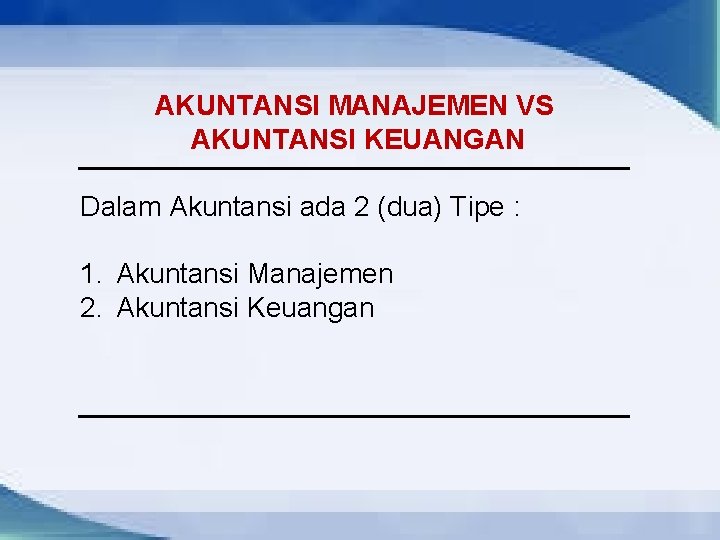 AKUNTANSI MANAJEMEN VS AKUNTANSI KEUANGAN

Dalam Akuntansi ada 2 (dua) Tipe :

1. Akuntansi Manajemen
2. Akuntansi Keuangan